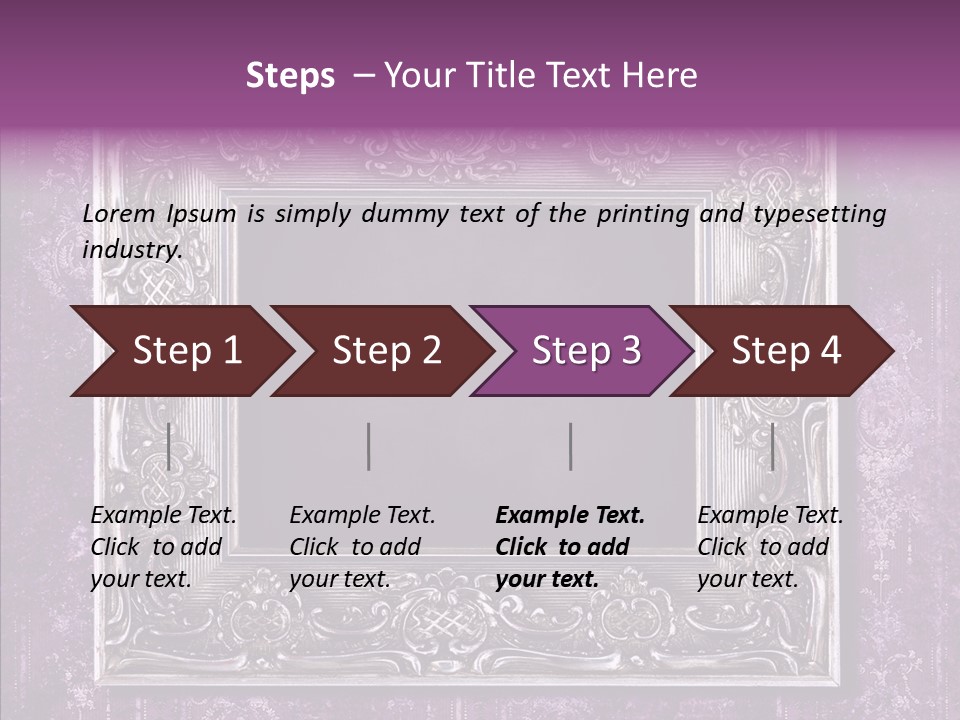 Steps – Your Title Text Here

Lorem Ipsum is simply dummy text of the printing and typesetting industry.

Step 1

Step 2

Step 3

Step 4

Example Text. Click to add your text.

Example Text. Click to add your text.

Example Text. Click to add your text.

Example Text. Click to add your text.